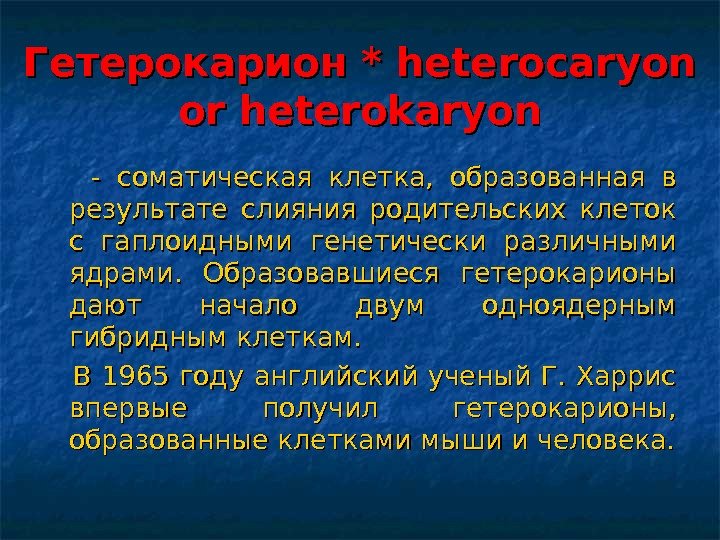 Гетерокарион * heterocaryon or heterokaryon

- соматическая клетка, образованная в результате слияния родительских клеток с гаплоидными генетически различными ядрами. Образовавшиеся гетерокарионы дают начало двум одноядерным гибридным клеткам.

В 1965 году английский ученый Г. Харрис впервые получил гетерокарионы, образованные клетками мыши и человека.